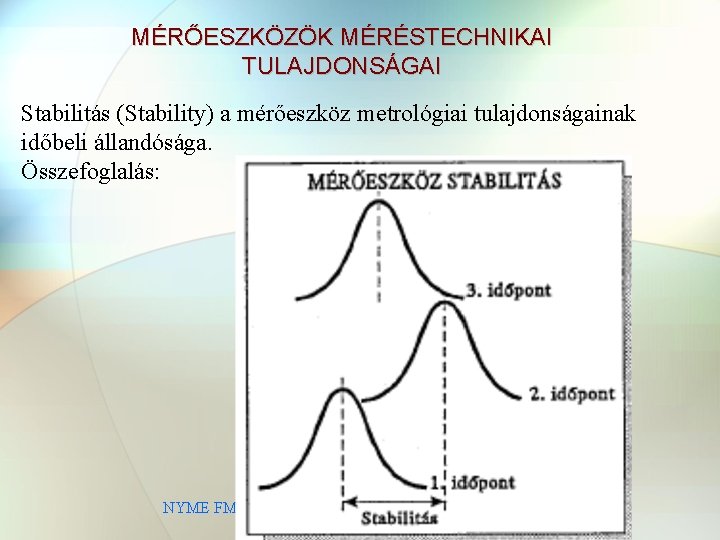 MÉRŐESZKÖZÖK MÉRÉSTECHNIKAI TULAJDONSÁGAI

Stabilitás (Stability) a mérőeszköz metrológiai tulajdonságainak időbeli állandósága.
Összefoglalás:

MÉRŐESZKÖZ STABILITÁS

3. időpont

2. időpont

1. időpont

Stabilitás

NYME FM